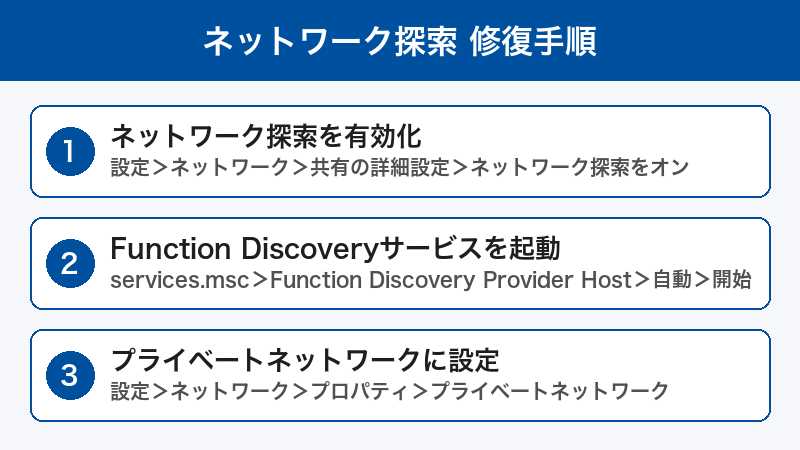 ネットワーク探索 修復手順

1
ネットワーク探索を有効化
設定＞ネットワーク＞共有の詳細設定＞ネットワーク探索をオン

2
Function Discoveryサービスを起動
services.msc＞Function Discovery Provider Host＞自動＞開始

3
プライベートネットワークに設定
設定＞ネットワーク＞プロパティ＞プライベートネットワーク